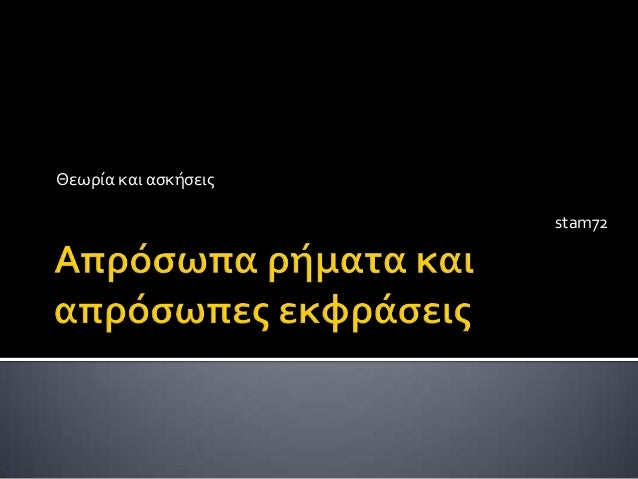 Θεωρία και ασκήσεις

stam72

Απρόσωπα ρήματα και απρόσωπες εκφράσεις